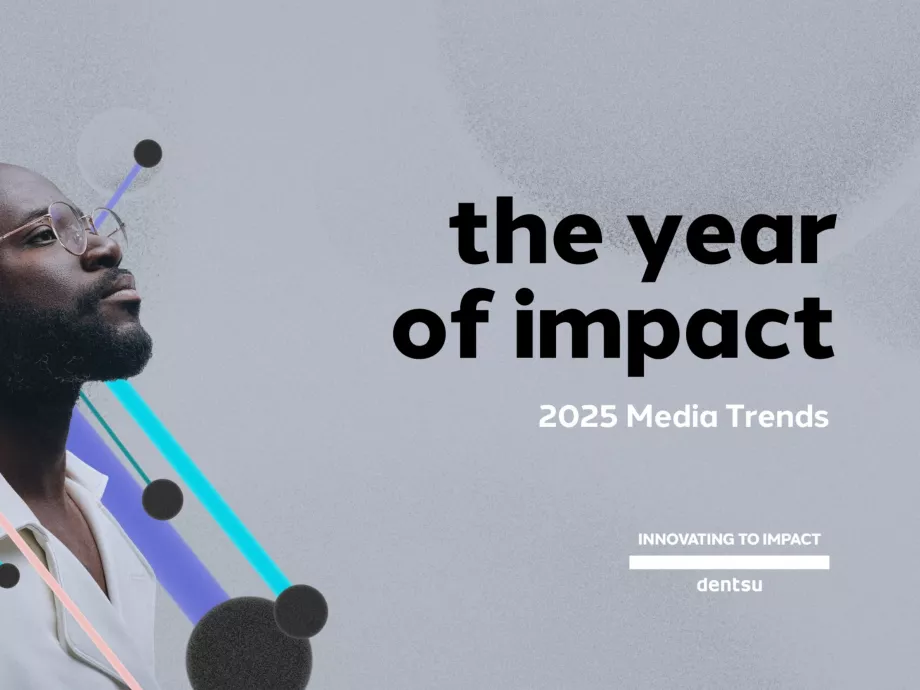 the year of impact

2025 Media Trends

INNOVATING TO IMPACT

dentsu